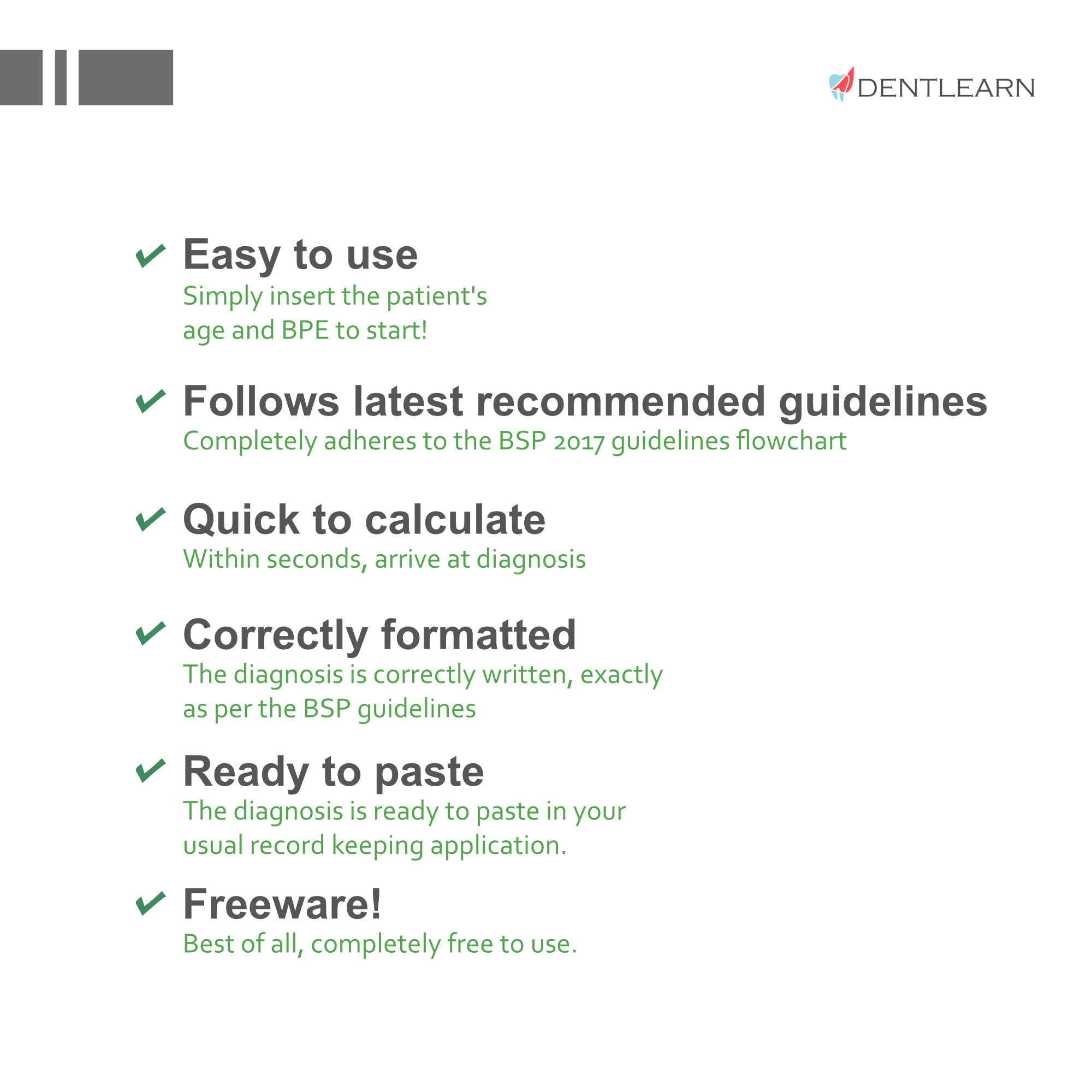 DENTLEARN

✔ Easy to use
Simply insert the patient's age and BPE to start!

✔ Follows latest recommended guidelines
Completely adheres to the BSP 2017 guidelines flowchart

✔ Quick to calculate
Within seconds, arrive at diagnosis

✔ Correctly formatted
The diagnosis is correctly written, exactly as per the BSP guidelines

✔ Ready to paste
The diagnosis is ready to paste in your usual record keeping application.

✔ Freeware!
Best of all, completely free to use.